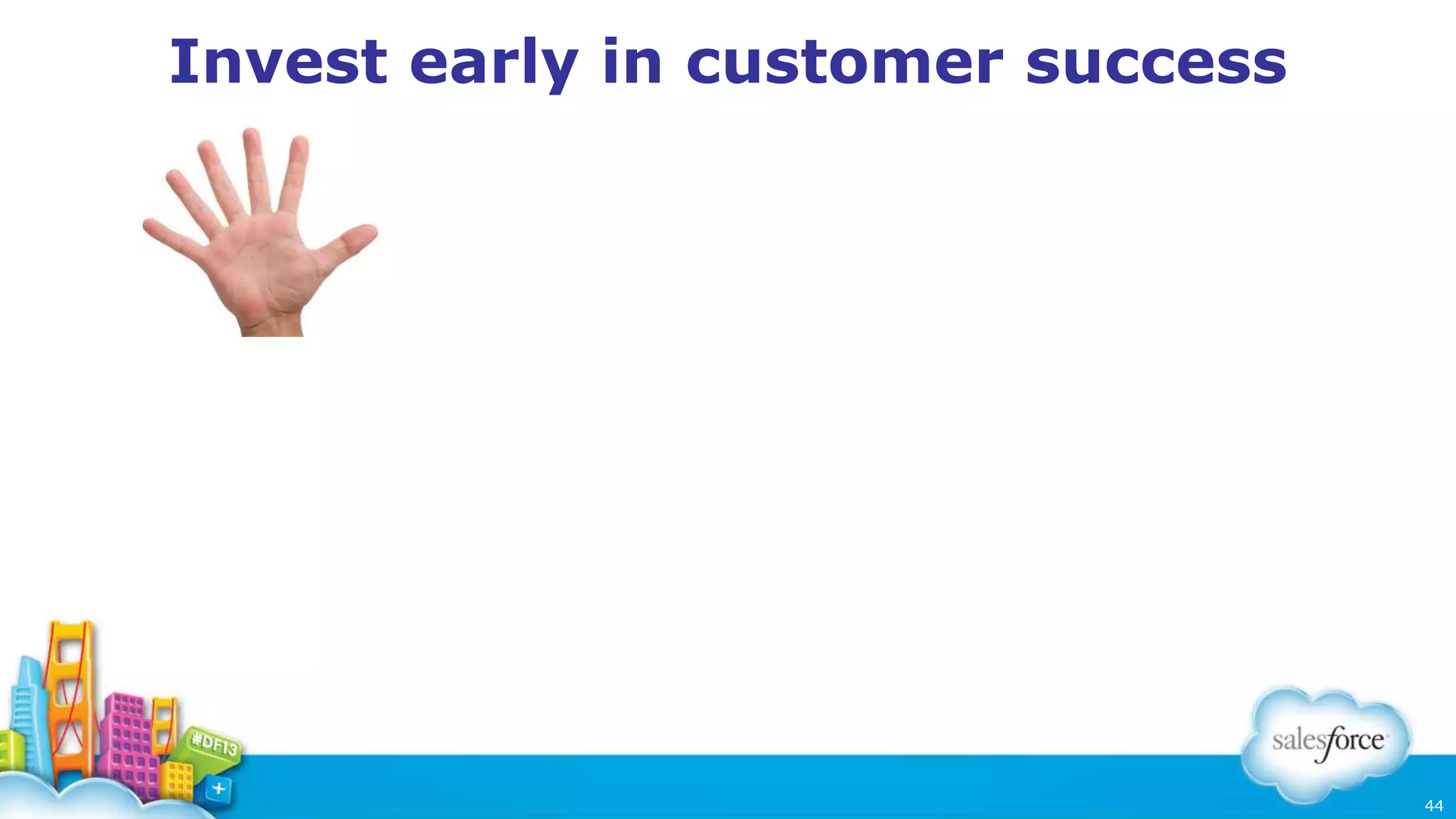 Invest early in customer success

#DF13

salesforce

44